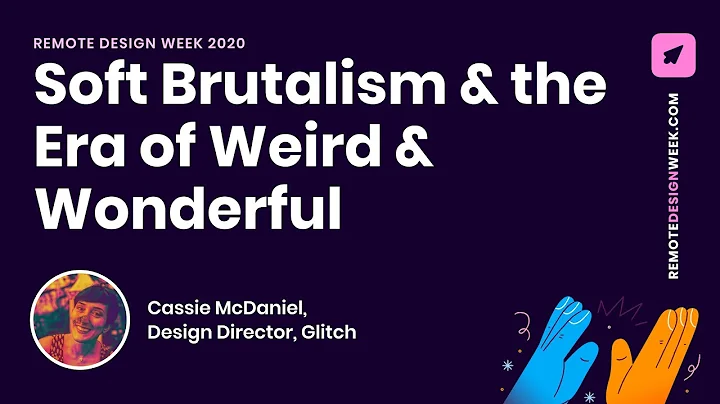 REMOTE DESIGN WEEK 2020

Soft Brutalism & the Era of Weird & Wonderful

Cassie McDaniel, Design Director, Glitch

REMOTEDESIGNWEEK.COM